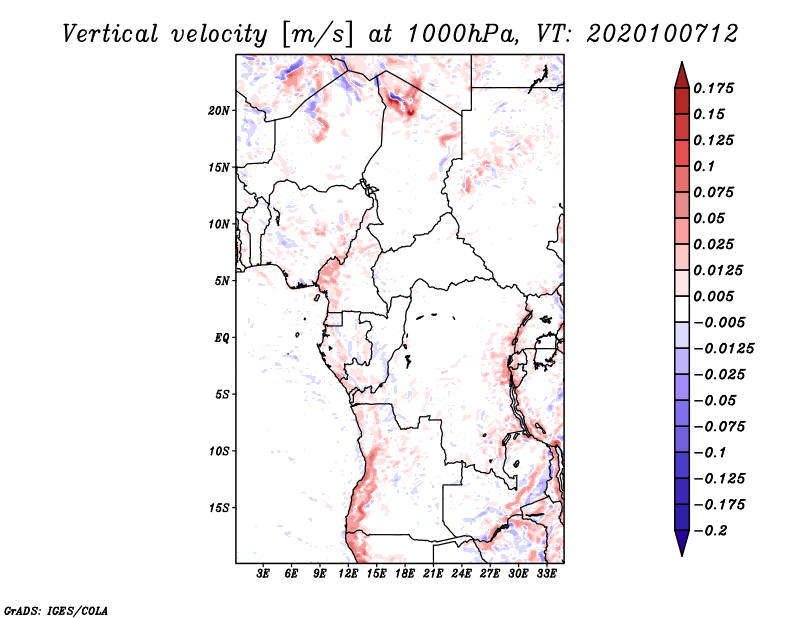 Vertical velocity [m/s] at 1000hPa, VT: 2020100712

20N
15N
10N
5N
EQ
5S
10S
15S

3E 6E 9E 12E 15E 18E 21E 24E 27E 30E 33E

0.175
0.15
0.125
0.1
0.075
0.05
0.025
0.0125
0.005
−0.005
−0.0125
−0.025
−0.05
−0.075
−0.1
−0.125
−0.175
−0.2

GrADS: IGES/COLA